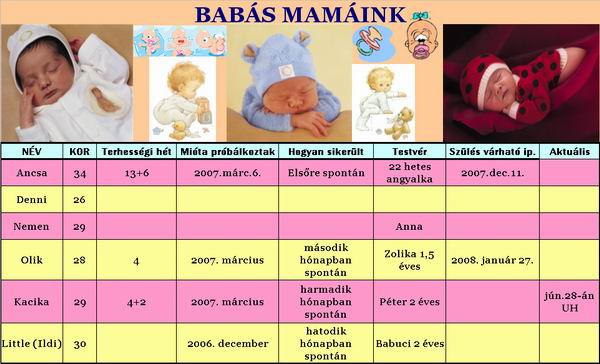 BABÁS MAMÁINK

| NÉV | KOR | Terhességi hét | Mióta próbálkoztak | Hogyan sikerült | Testvér | Szülés várható ip. | Aktuális |
|---|---|---|---|---|---|---|---|
| Ancsa | 34 | 13+6 | 2007.márc.6. | Elsőre spontán | 22 hetes angyalka | 2007.dec.11. | |
| Denni | 26 | | | | | | |
| Nemen | 29 | | | | Anna | | |
| Olik | 28 | 4 | 2007. március | második hónapban spontán | Zolika 1,5 éves | 2008. január 27. | |
| Kacika | 29 | 4+2 | 2007. március | harmadik hónapban spontán | Péter 2 éves | | jún.28-án UH |
| Little (Ildi) | 30 | | 2006. december | hatodik hónapban spontán | Babuci 2 éves | | |